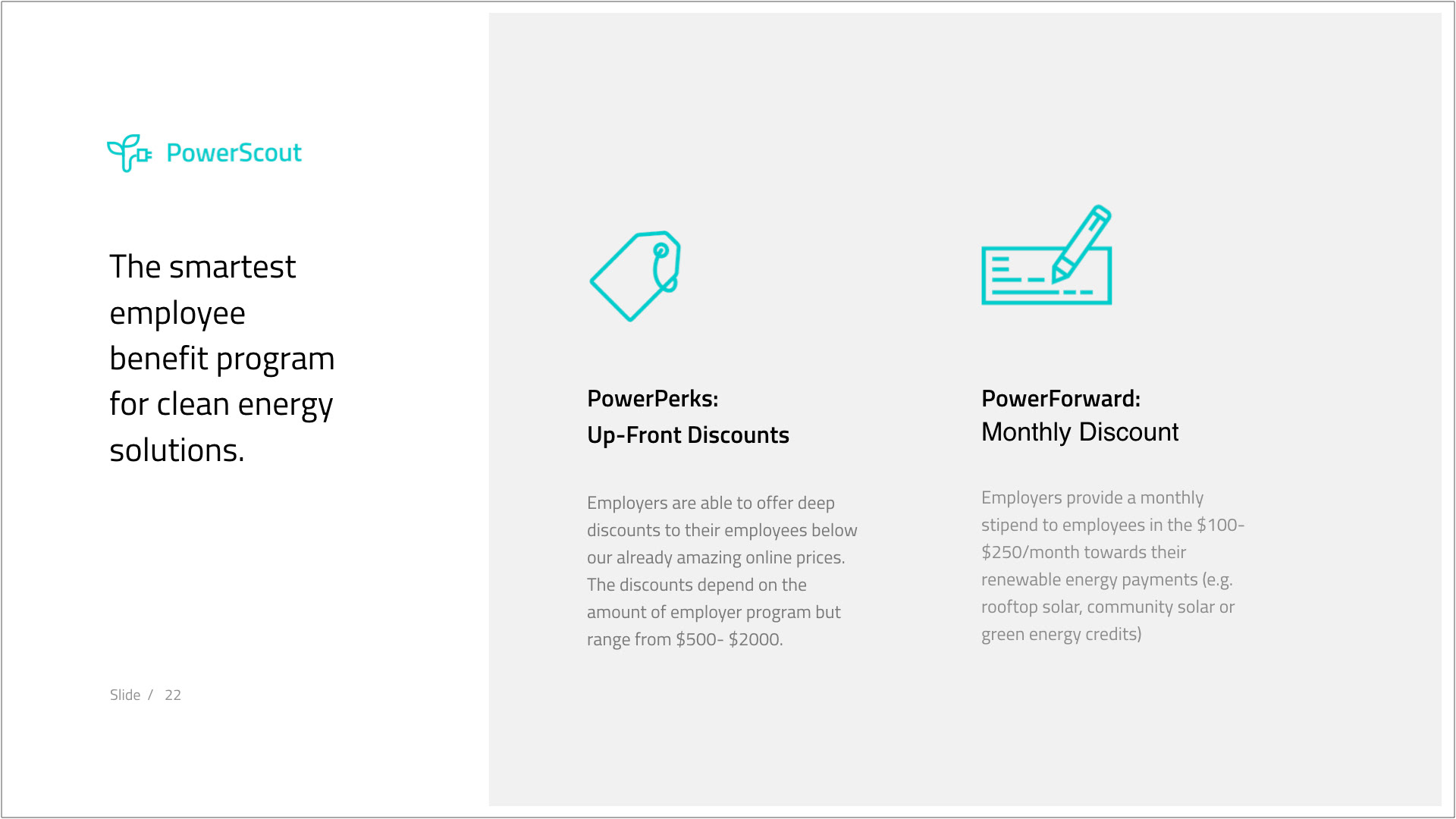 PowerScout

The smartest employee benefit program for clean energy solutions.

Slide / 22

PowerPerks:
Up-Front Discounts

Employers are able to offer deep discounts to their employees below our already amazing online prices. The discounts depend on the amount of employer program but range from \$500- \$2000.

PowerForward:
Monthly Discount

Employers provide a monthly stipend to employees in the \$100-\$250/month towards their renewable energy payments (e.g. rooftop solar, community solar or green energy credits)